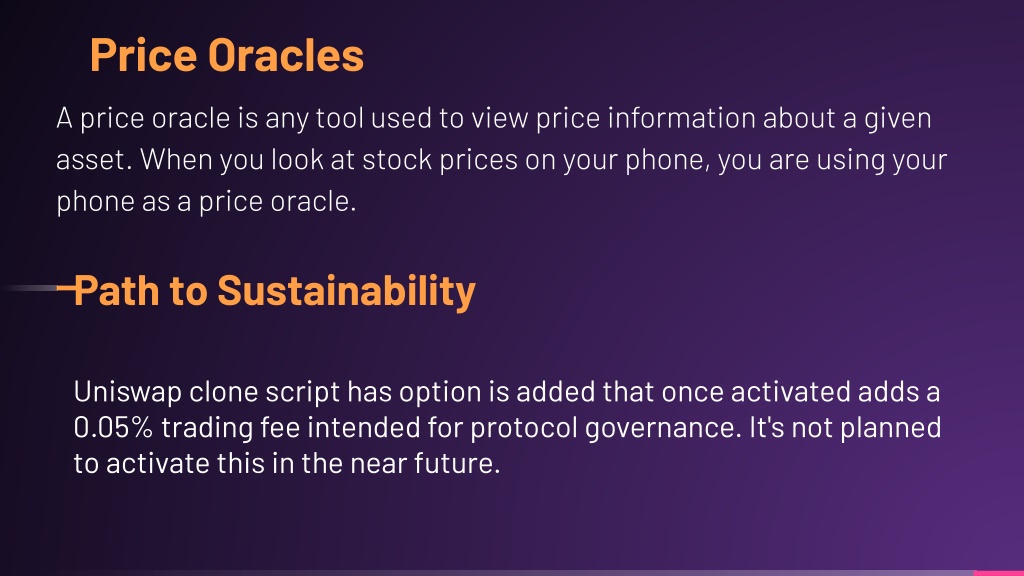 Price Oracles

A price oracle is any tool used to view price information about a given asset. When you look at stock prices on your phone, you are using your phone as a price oracle.

Path to Sustainability

Uniswap clone script has option is added that once activated adds a 0.05% trading fee intended for protocol governance. It's not planned to activate this in the near future.